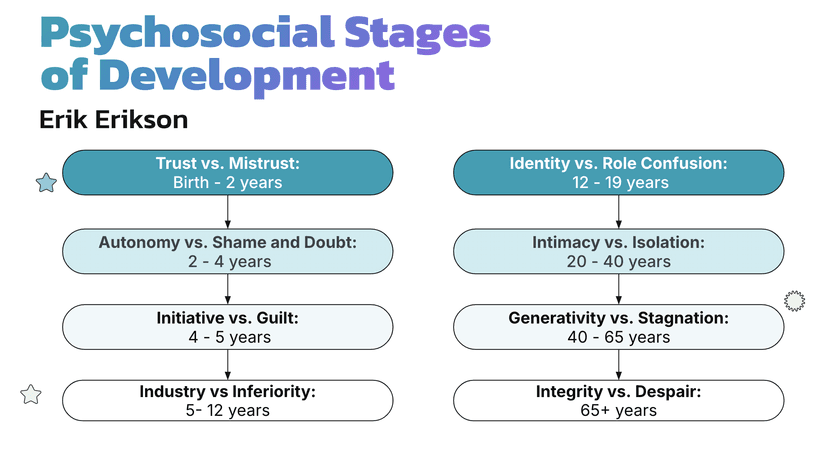 Psychosocial Stages of Development

Erik Erikson

Trust vs. Mistrust:
Birth - 2 years

Autonomy vs. Shame and Doubt:
2 - 4 years

Initiative vs. Guilt:
4 - 5 years

Industry vs Inferiority:
5- 12 years

Identity vs. Role Confusion:
12 - 19 years

Intimacy vs. Isolation:
20 - 40 years

Generativity vs. Stagnation:
40 - 65 years

Integrity vs. Despair:
65+ years